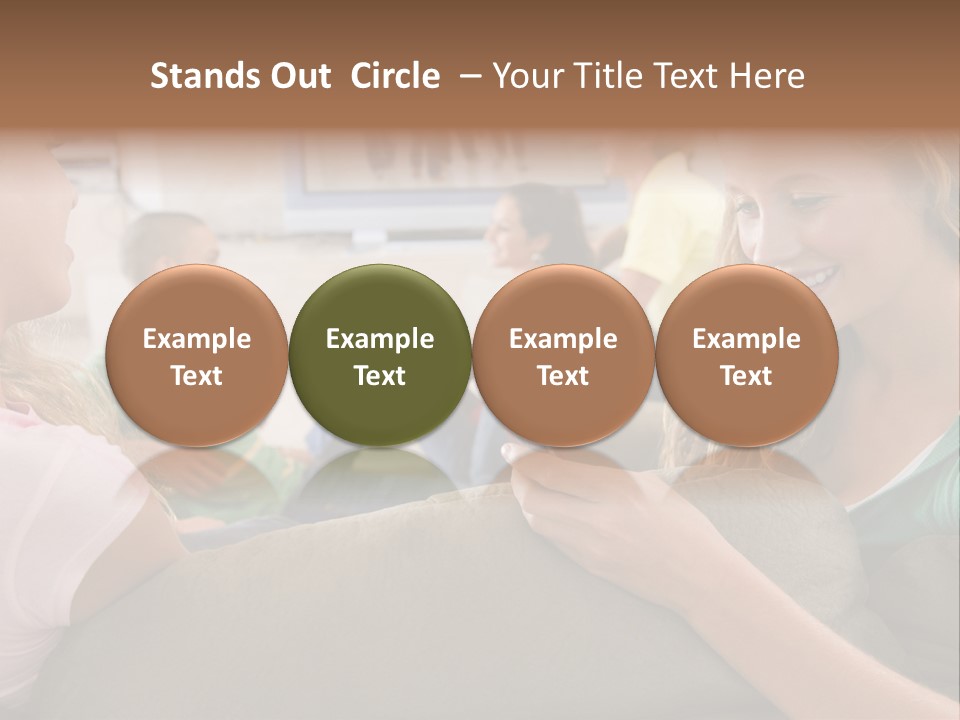 Stands Out Circle – Your Title Text Here

Example Text

Example Text

Example Text

Example Text